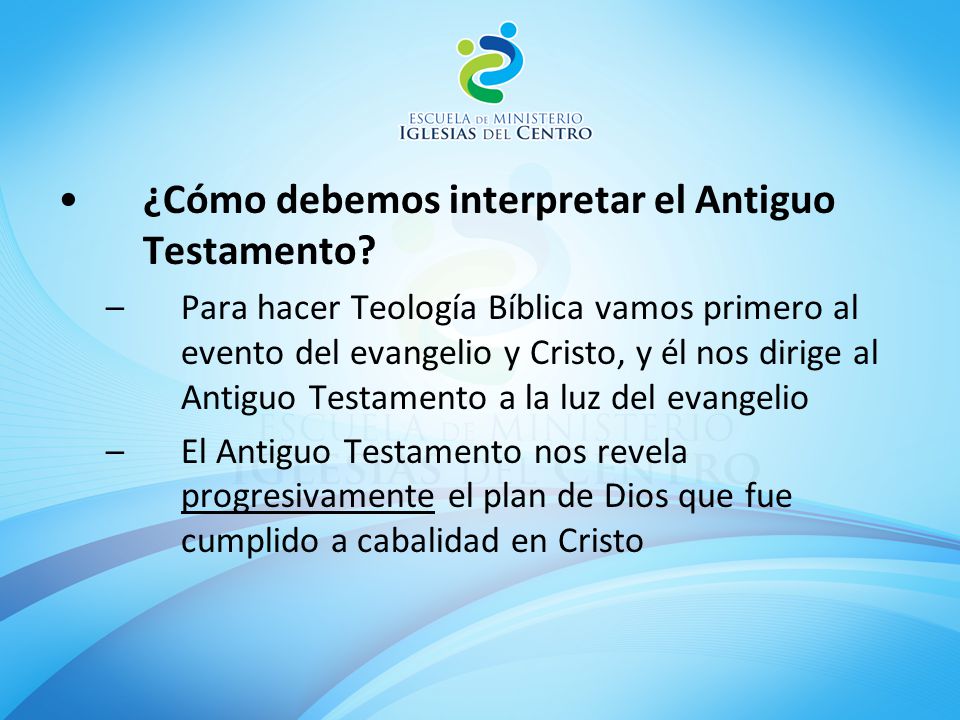 ESCUELA DE MINISTERIO
IGLESIAS DEL CENTRO

• ¿Cómo debemos interpretar el Antiguo Testamento?

– Para hacer Teología Bíblica vamos primero al evento del evangelio y Cristo, y él nos dirige al Antiguo Testamento a la luz del evangelio

– El Antiguo Testamento nos revela progresivamente el plan de Dios que fue cumplido a cabalidad en Cristo

ESCUELA DE MINISTERIO
IGLESIAS DEL CENTRO